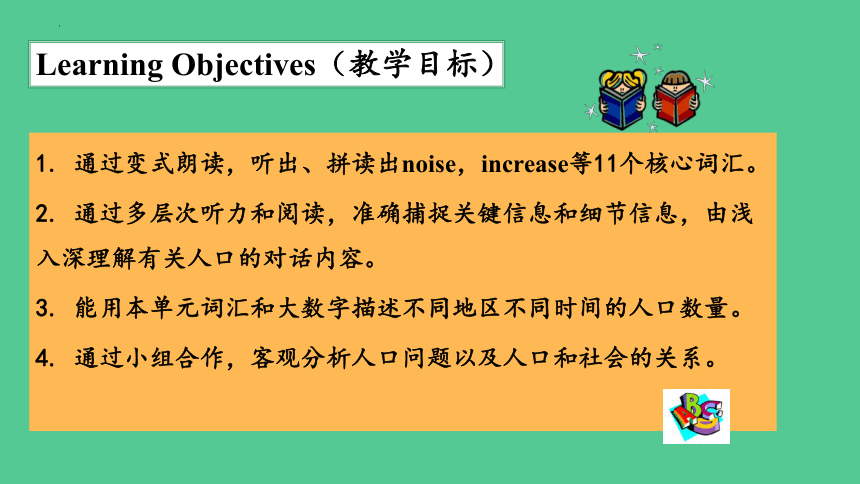 Learning Objectives（教学目标）

1. 通过变式朗读，听出、拼读出noise，increase等11个核心词汇。

2. 通过多层次听力和阅读，准确捕捉关键信息和细节信息，由浅入深理解有关人口的对话内容。

3. 能用本单元词汇和大数字描述不同地区不同时间的人口数量。

4. 通过小组合作，客观分析人口问题以及人口和社会的关系。

ABC